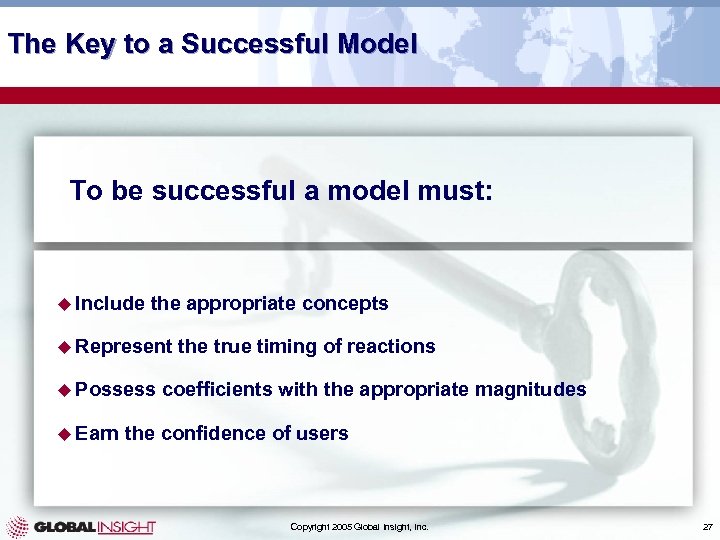 The Key to a Successful Model

To be successful a model must:

◆ Include the appropriate concepts

◆ Represent the true timing of reactions

◆ Possess coefficients with the appropriate magnitudes

◆ Earn the confidence of users

GLOBAL INSIGHT

Copyright 2005 Global Insight, Inc.

27